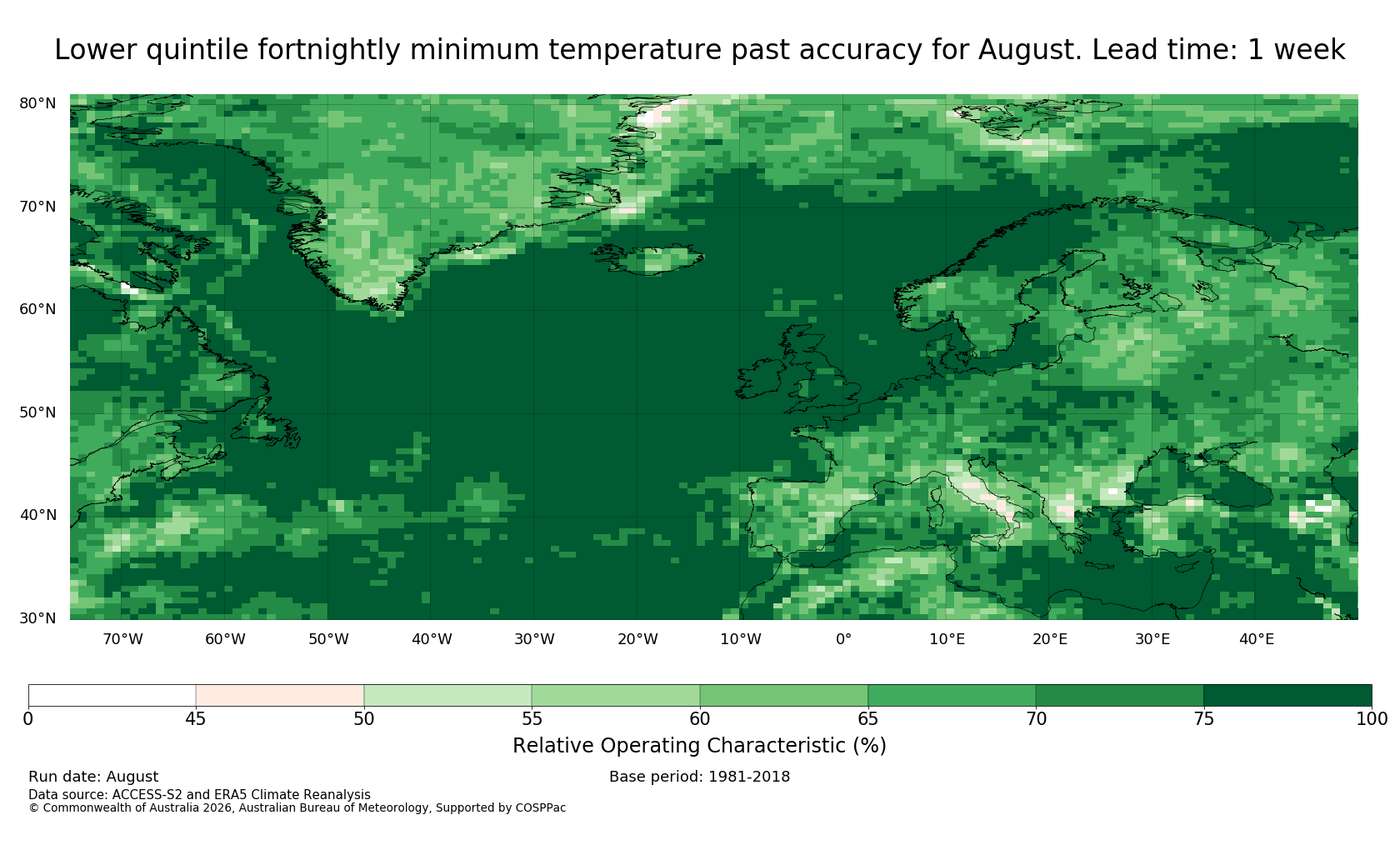 Lower quintile fortnightly minimum temperature past accuracy for August. Lead time: 1 week

80°N
70°N
60°N
50°N
40°N
30°N

70°W 60°W 50°W 40°W 30°W 20°W 10°W 0° 10°E 20°E 30°E 40°E

0 45 50 55 60 65 70 75 100

Relative Operating Characteristic (%)

Run date: August
Base period: 1981-2018
Data source: ACCESS-S2 and ERA5 Climate Reanalysis
© Commonwealth of Australia 2026, Australian Bureau of Meteorology, Supported by COSPPac